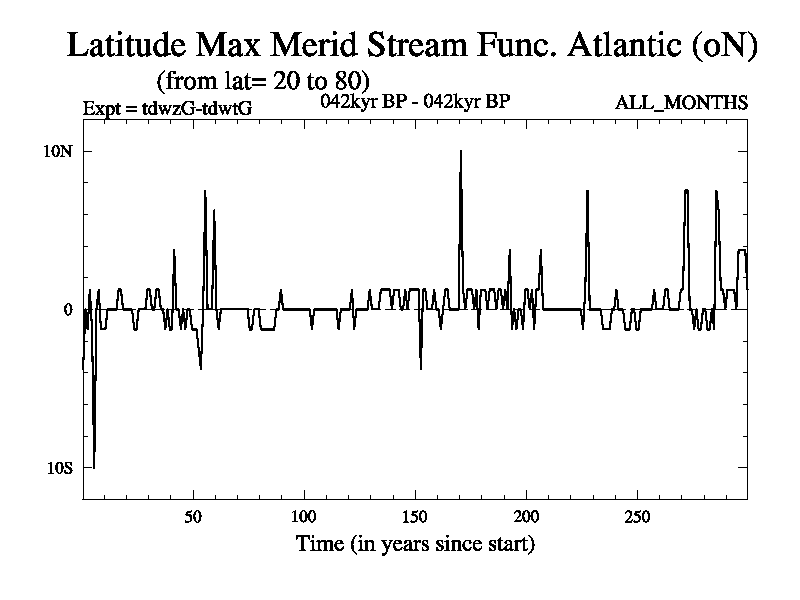 Latitude Max Merid Stream Func. Atlantic (oN)
(from lat= 20 to 80)
Expt = tdwzG-tdwtG
042kyr BP - 042kyr BP
ALL_MONTHS

10N
0
10S

50
100
150
200
250
Time (in years since start)